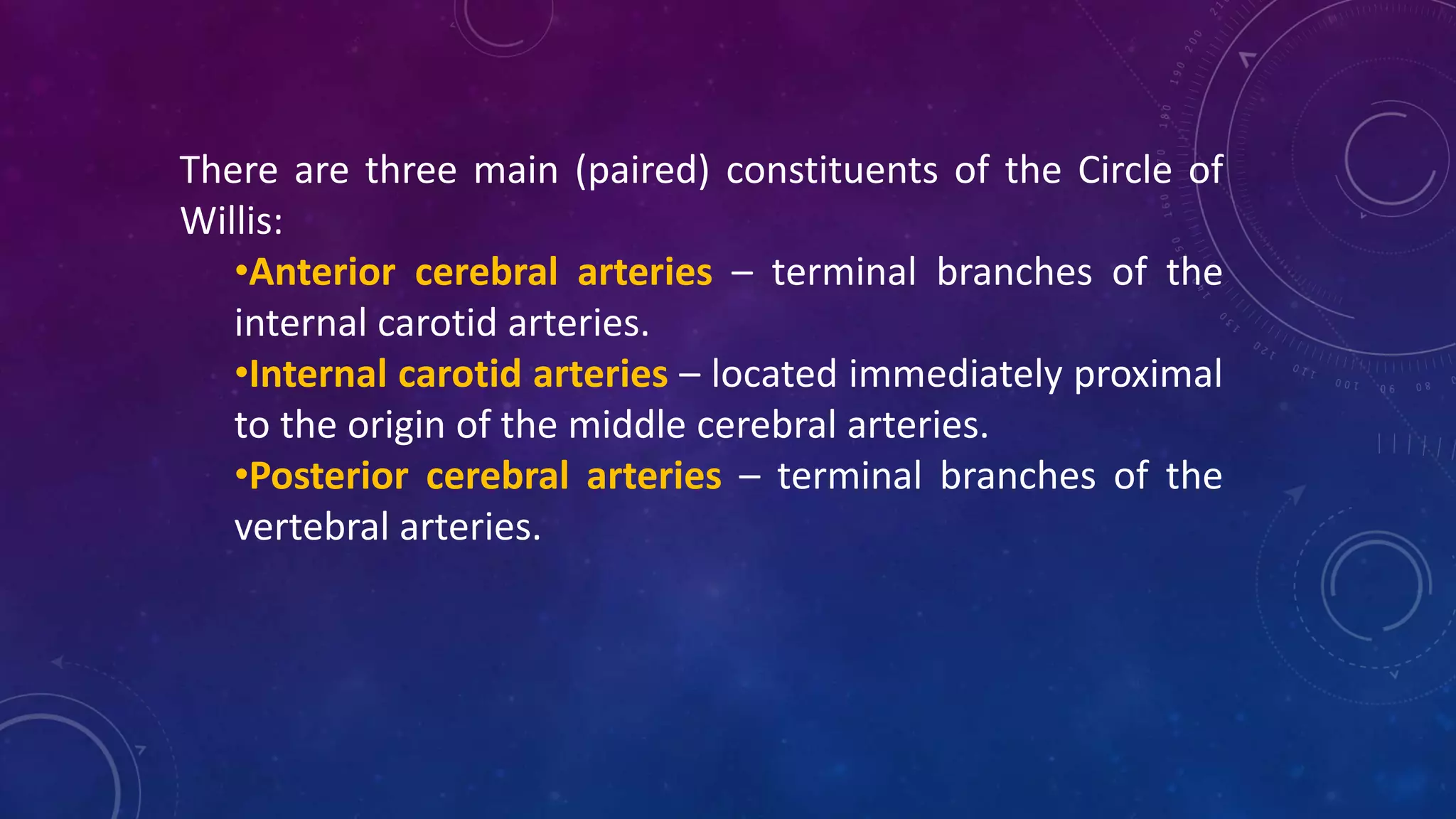 There are three main (paired) constituents of the Circle of Willis:

•Anterior cerebral arteries – terminal branches of the internal carotid arteries.

•Internal carotid arteries – located immediately proximal to the origin of the middle cerebral arteries.

•Posterior cerebral arteries – terminal branches of the vertebral arteries.